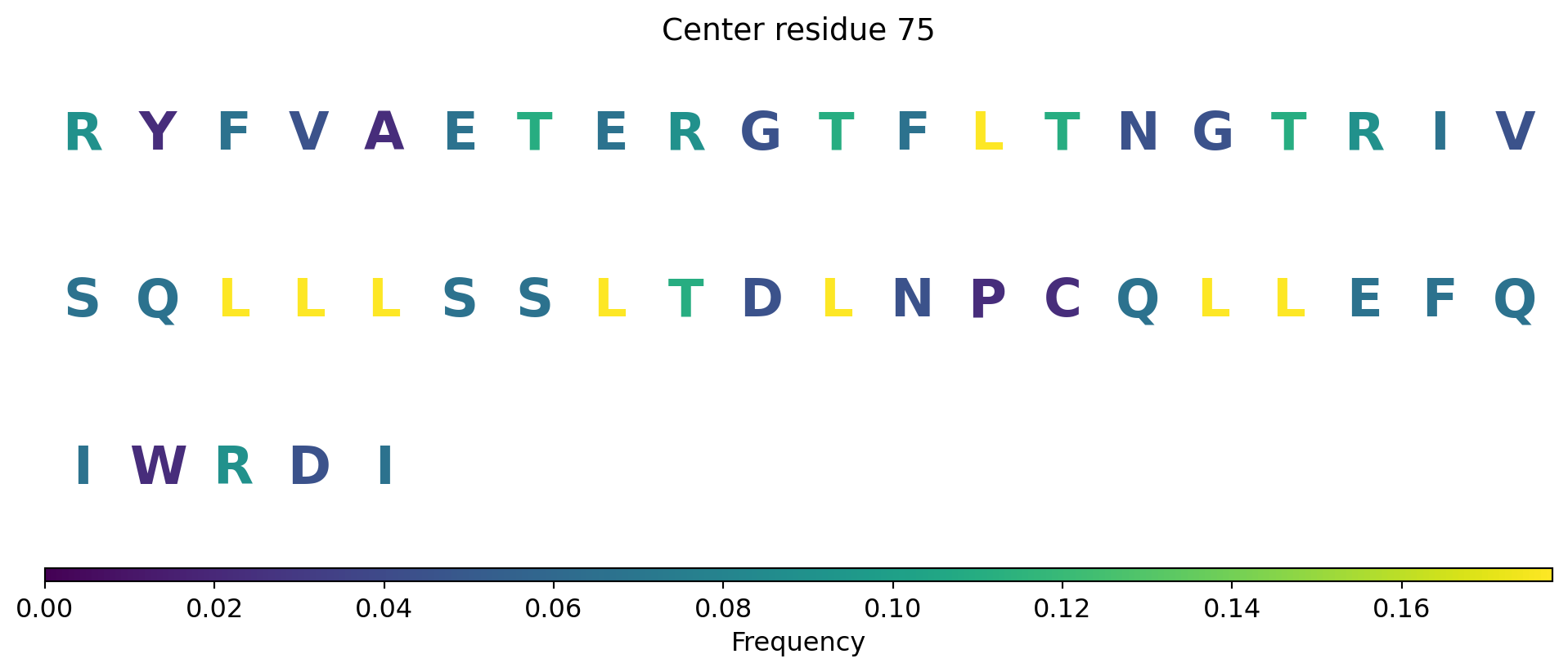 Center residue 75

R Y F V A E T E R G T F L T N G T R I V

S Q L L L S S L T D L N P C Q L L E F Q

I W R D I

0.00 0.02 0.04 0.06 0.08 0.10 0.12 0.14 0.16
Frequency